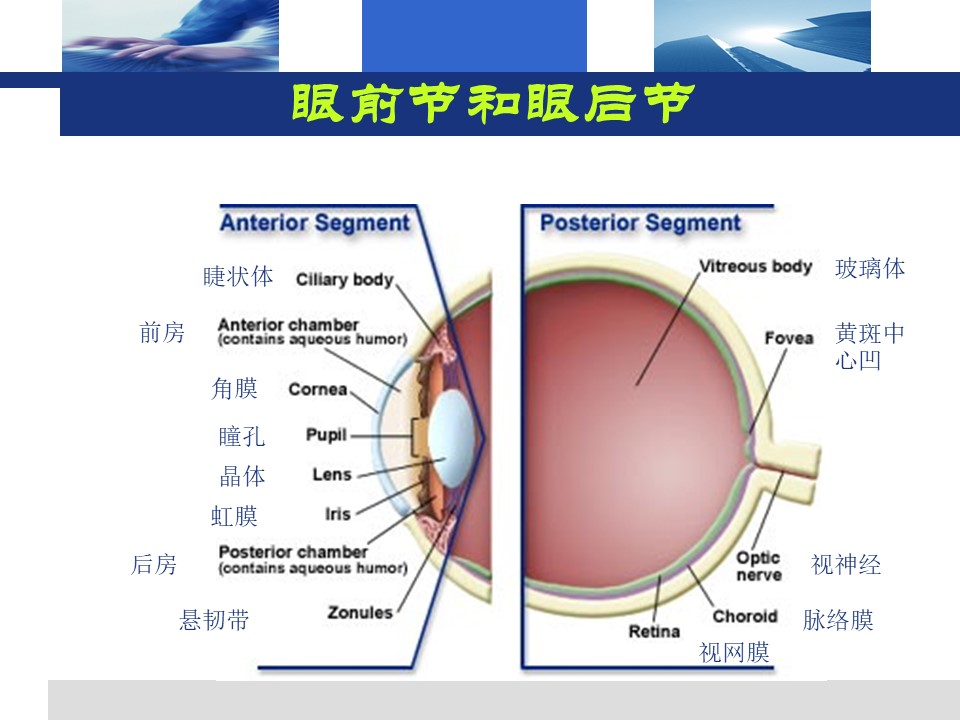 眼前节和眼后节

Anterior Segment

睫状体 Ciliary body

前房 Anterior chamber (contains aqueous humor)

角膜 Cornea

瞳孔 Pupil

晶体 Lens

虹膜 Iris

后房 Posterior chamber (contains aqueous humor)

悬韧带 Zonules

Posterior Segment

Vitreous body 玻璃体

Fovea 黄斑中心凹

Optic nerve 视神经

Choroid 脉络膜

Retina

视网膜